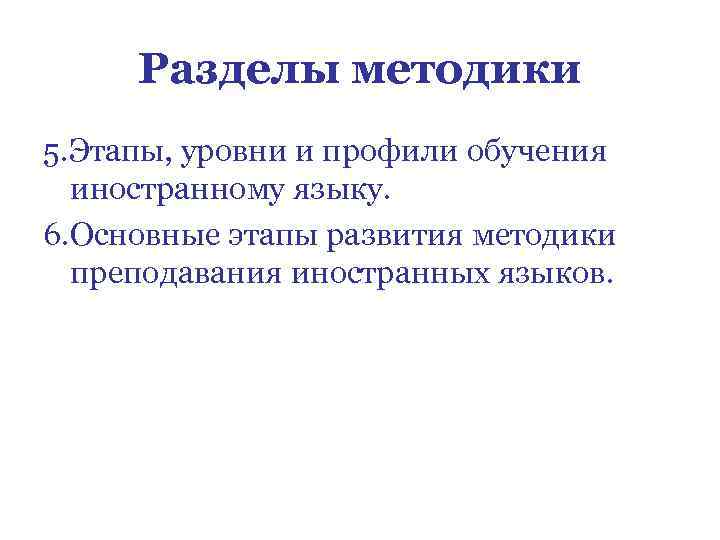 Разделы методики

5.Этапы, уровни и профили обучения иностранному языку.

6.Основные этапы развития методики преподавания иностранных языков.